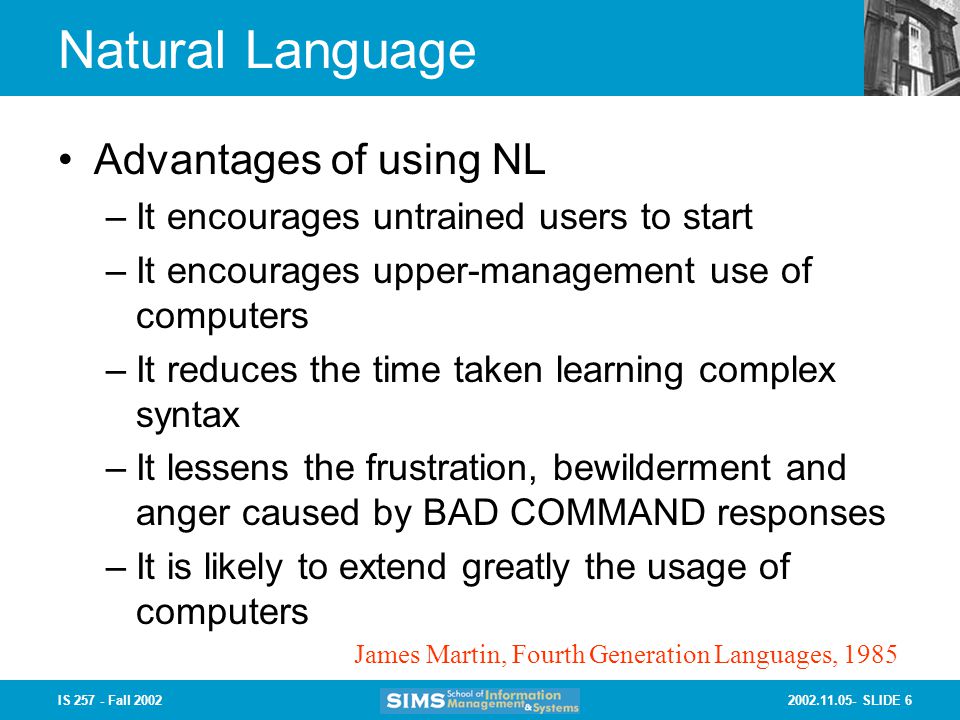 Natural Language

• Advantages of using NL
– It encourages untrained users to start
– It encourages upper-management use of computers
– It reduces the time taken learning complex syntax
– It lessens the frustration, bewilderment and anger caused by BAD COMMAND responses
– It is likely to extend greatly the usage of computers

James Martin, Fourth Generation Languages, 1985

IS 257 - Fall 2002

SIMS School of Information Management & Systems

2002.11.05- SLIDE 6